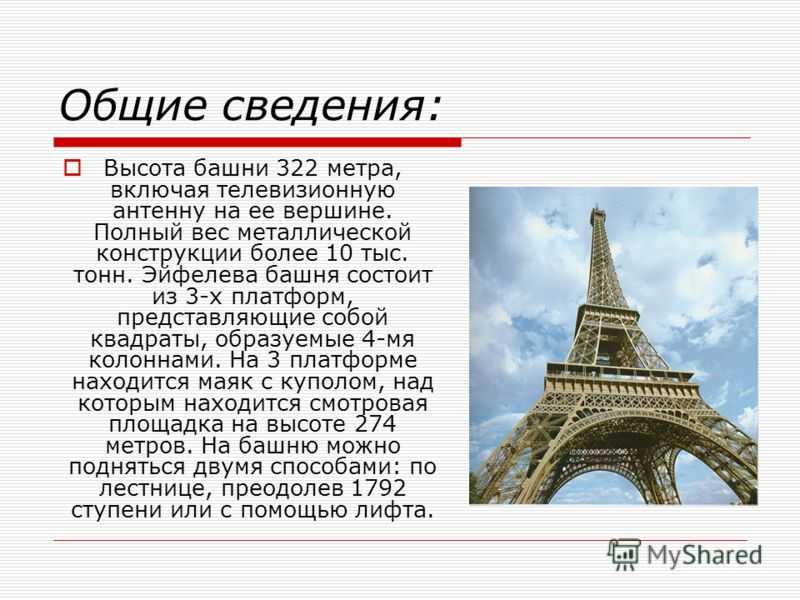 Общие сведения:

Высота башни 322 метра, включая телевизионную антенну на ее вершине. Полный вес металлической конструкции более 10 тыс. тонн. Эйфелева башня состоит из 3-х платформ, представляющие собой квадраты, образуемые 4-мя колоннами. На 3 платформе находится маяк с куполом, над которым находится смотровая площадка на высоте 274 метров. На башню можно подняться двумя способами: по лестнице, преодолев 1792 ступени или с помощью лифта.

MyShared